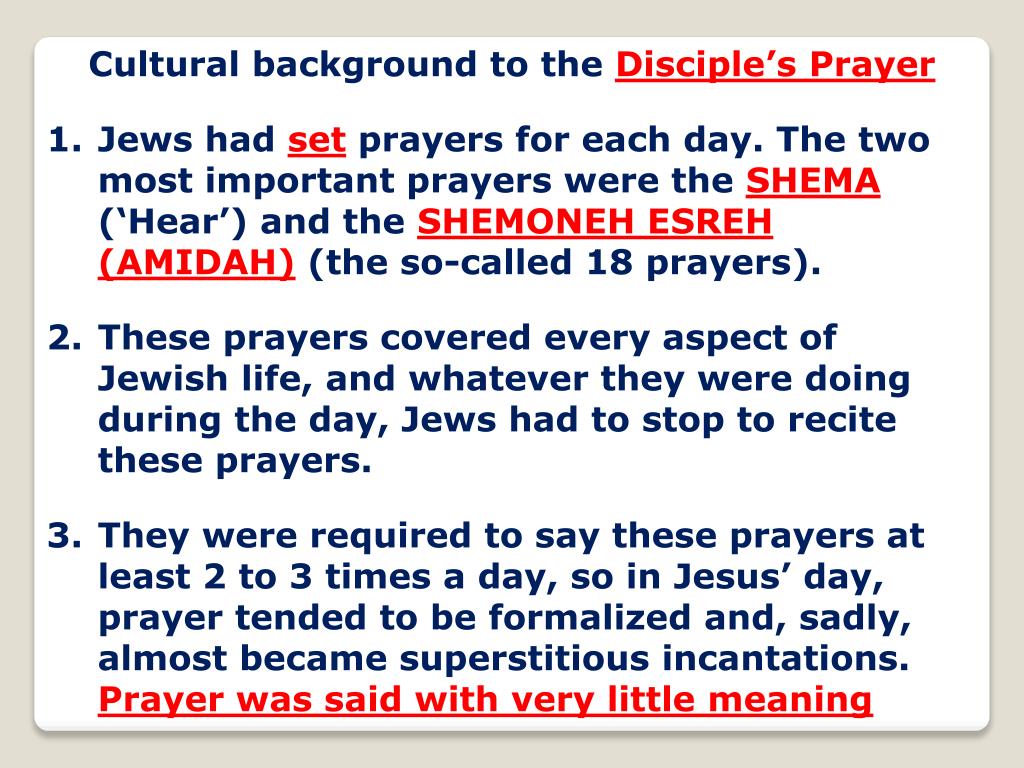 Cultural background to the Disciple’s Prayer

1. Jews had set prayers for each day. The two most important prayers were the SHEMA (‘Hear’) and the SHEMONEH ESREH (AMIDAH) (the so-called 18 prayers).

2. These prayers covered every aspect of Jewish life, and whatever they were doing during the day, Jews had to stop to recite these prayers.

3. They were required to say these prayers at least 2 to 3 times a day, so in Jesus’ day, prayer tended to be formalized and, sadly, almost became superstitious incantations. Prayer was said with very little meaning